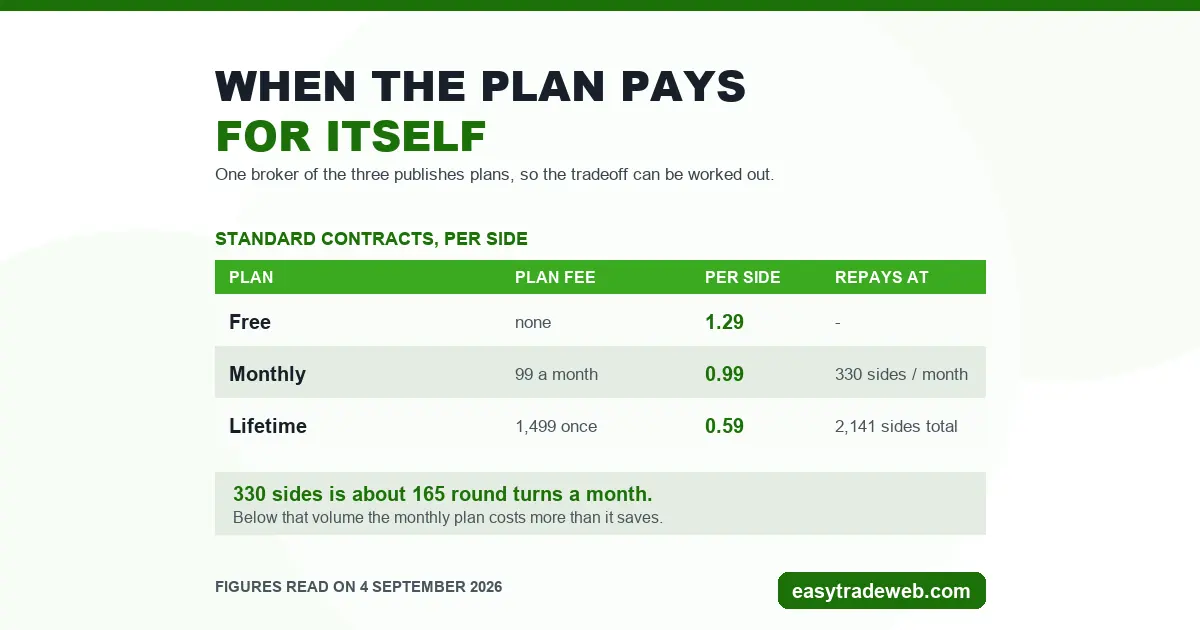 WHEN THE PLAN PAYS
FOR ITSELF

One broker of the three publishes plans, so the tradeoff can be worked out.

STANDARD CONTRACTS, PER SIDE

| PLAN | PLAN FEE | PER SIDE | REPAYS AT |
|---|---|---|---|
| Free | none | 1.29 | - |
| Monthly | 99 a month | 0.99 | 330 sides / month |
| Lifetime | 1,499 once | 0.59 | 2,141 sides total |

330 sides is about 165 round turns a month.
Below that volume the monthly plan costs more than it saves.

FIGURES READ ON 4 SEPTEMBER 2026

easytradeweb.com